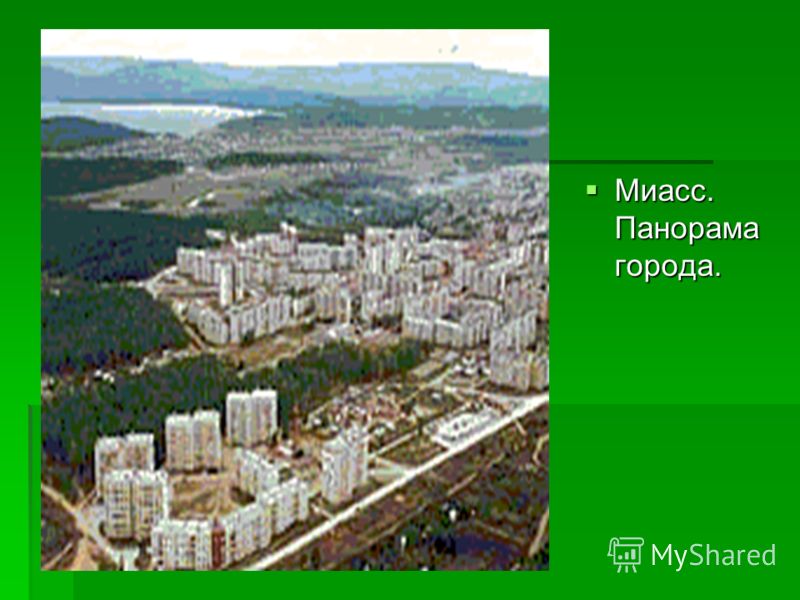 Миасс. Панорама города.

MyShared